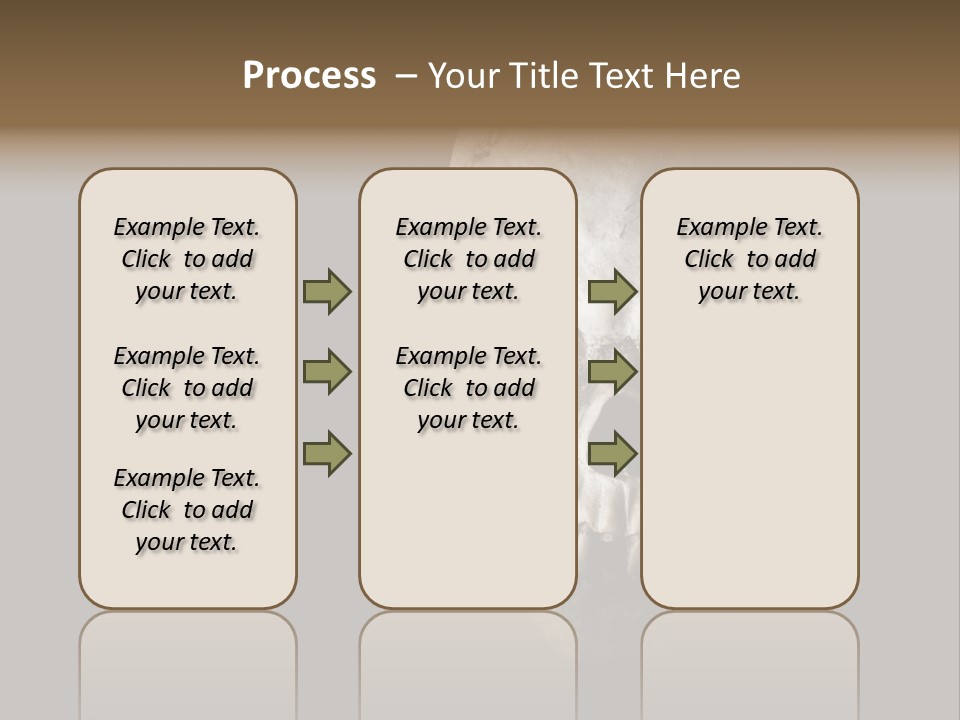 Process – Your Title Text Here

Example Text. Click to add your text.

Example Text. Click to add your text.

Example Text. Click to add your text.

Example Text. Click to add your text.

Example Text. Click to add your text.

Example Text. Click to add your text.